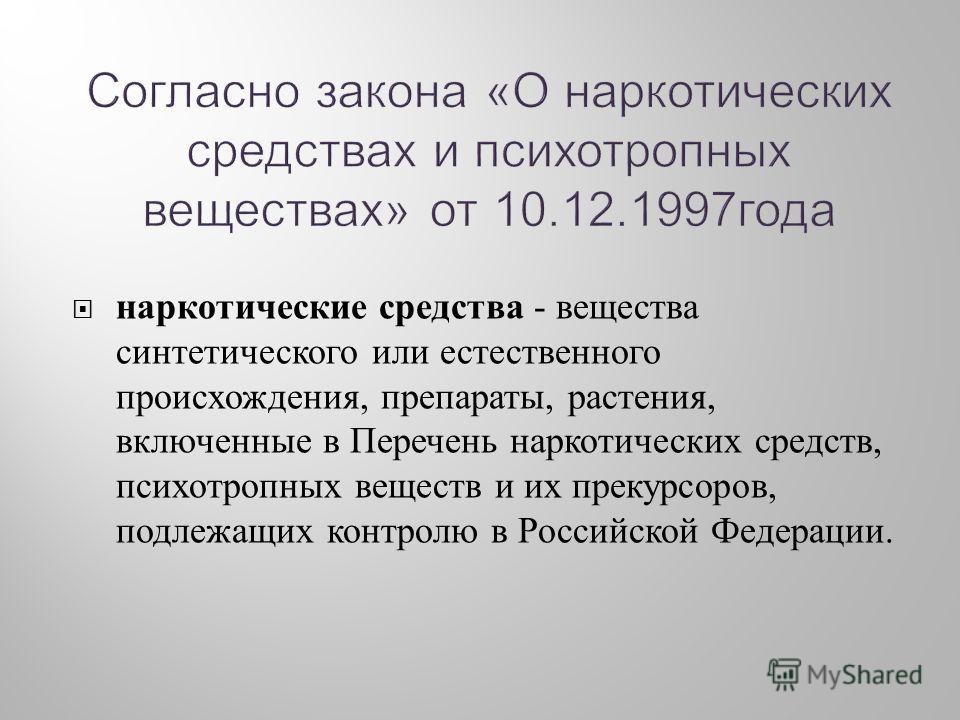 Согласно закона «О наркотических средствах и психотропных веществах» от 10.12.1997года

наркотические средства - вещества синтетического или естественного происхождения, препараты, растения, включенные в Перечень наркотических средств, психотропных веществ и их прекурсоров, подлежащих контролю в Российской Федерации.

MyShared